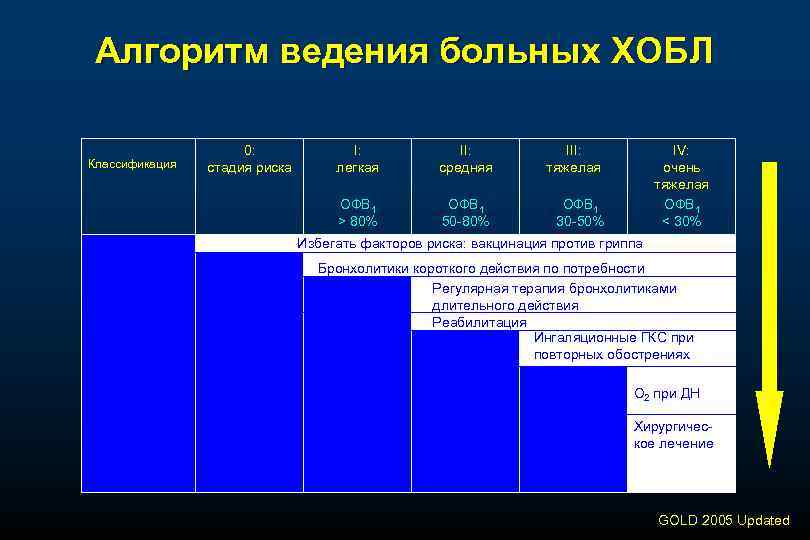 Алгоритм ведения больных ХОБЛ

| Классификация | 0: стадия риска | I: легкая ОФВ$_1$ > 80% | II: средняя ОФВ$_1$ 50-80% | III: тяжелая ОФВ$_1$ 30-50% | IV: очень тяжелая ОФВ$_1$ < 30% |
|---|---|---|---|---|---|

Избегать факторов риска: вакцинация против гриппа

Бронхолитики короткого действия по потребности

Регулярная терапия бронхолитиками длительного действия

Реабилитация

Ингаляционные ГКС при повторных обострениях

$O_2$ при ДН

Хирургическое лечение

GOLD 2005 Updated